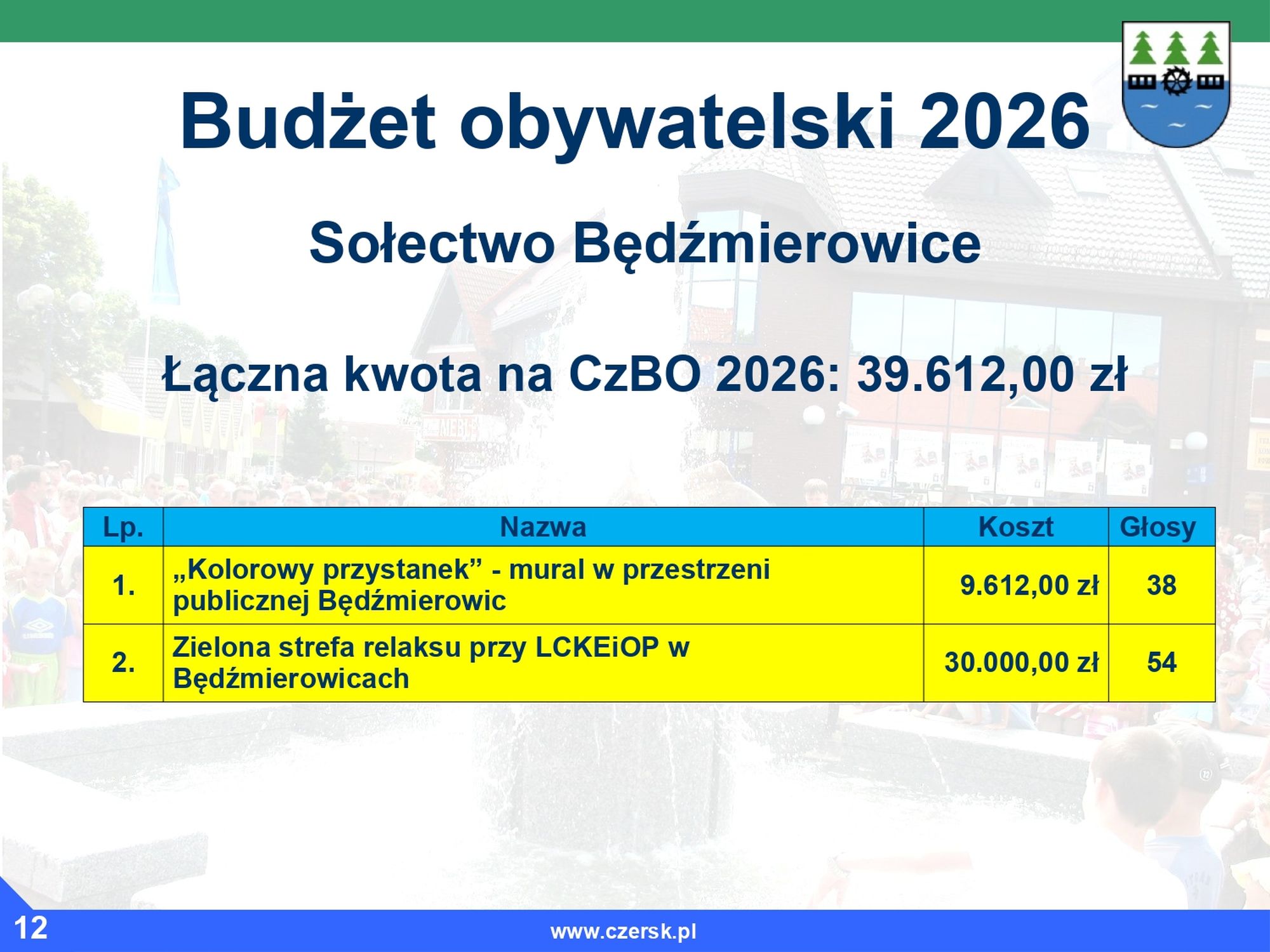 Budżet obywatelski 2026

Sołectwo Będźmierowice

Łączna kwota na CzBO 2026: 39.612,00 zł

| Lp. | Nazwa | Koszt | Głosy |
|---|---|---|---|
| 1. | „Kolorowy przystanek” - mural w przestrzeni publicznej Będźmierowic | 9.612,00 zł | 38 |
| 2. | Zielona strefa relaksu przy LCKEiOP w Będźmierowicach | 30.000,00 zł | 54 |

12

www.czersk.pl